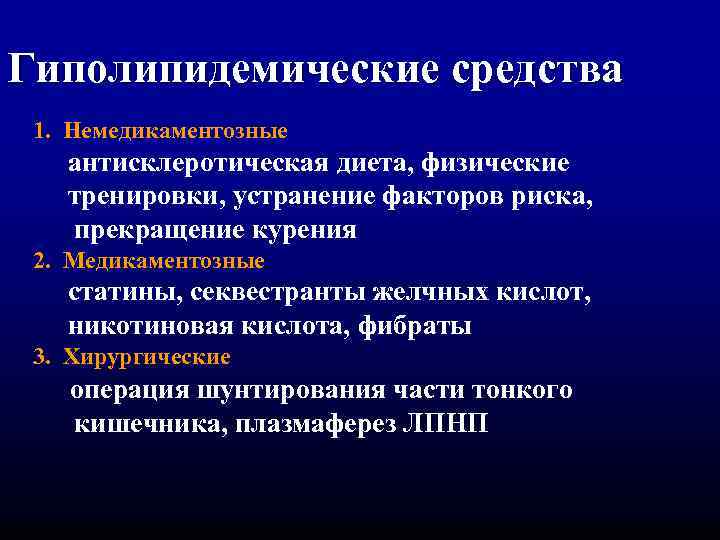 Гиполипидемические средства

1. Немедикаментозные
антисклеротическая диета, физические тренировки, устранение факторов риска, прекращение курения

2. Медикаментозные
статины, секвестранты желчных кислот, никотиновая кислота, фибраты

3. Хирургические
операция шунтирования части тонкого кишечника, плазмаферез ЛПНП